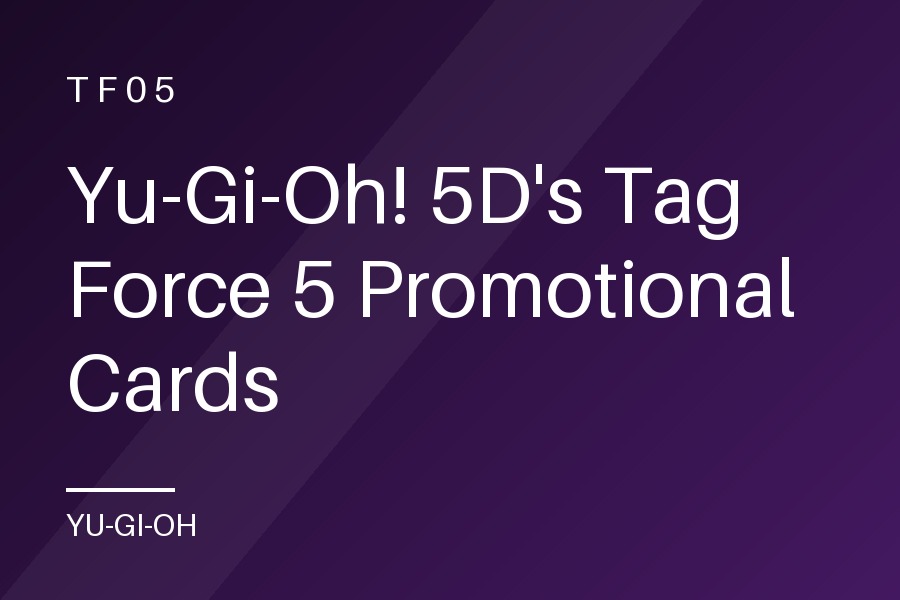 TF05

Yu-Gi-Oh! 5D's Tag Force 5 Promotional Cards

YU-GI-OH